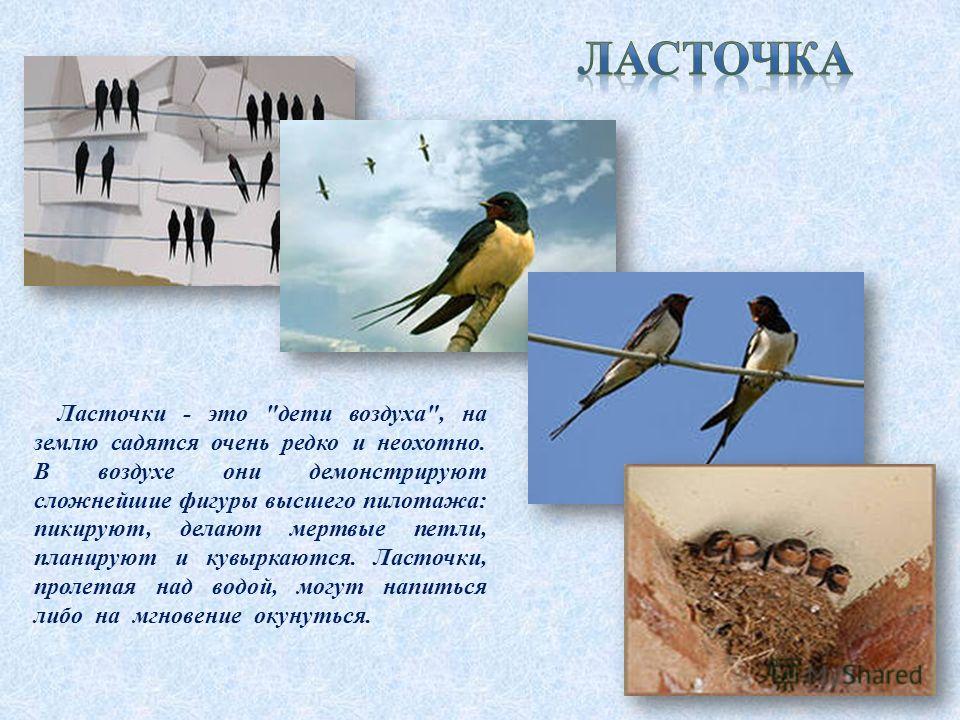 ЛАСТОЧКА

Ласточки - это "дети воздуха", на землю садятся очень редко и неохотно. В воздухе они демонстрируют сложнейшие фигуры высшего пилотажа: пикируют, делают мертвые петли, планируют и кувыркаются. Ласточки, пролетая над водой, могут напиться либо на мгновение окунуться.

Shared